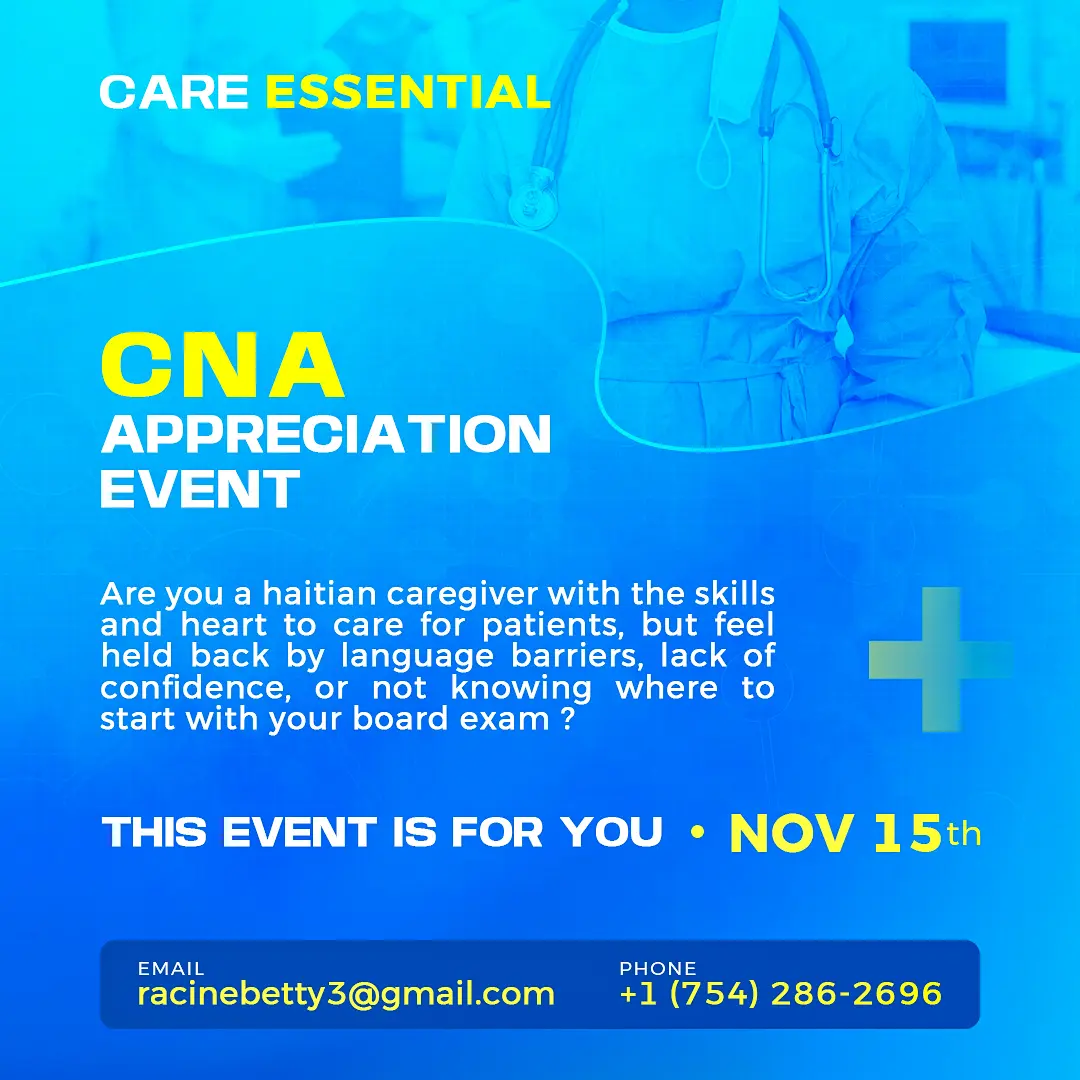 CARE ESSENTIAL

CNA APPRECIATION EVENT

Are you a haitian caregiver with the skills and heart to care for patients, but feel held back by language barriers, lack of confidence, or not knowing where to start with your board exam ?

THIS EVENT IS FOR YOU • NOV 15th

EMAIL
racinebetty3@gmail.com

PHONE
+1 (754) 286-2696